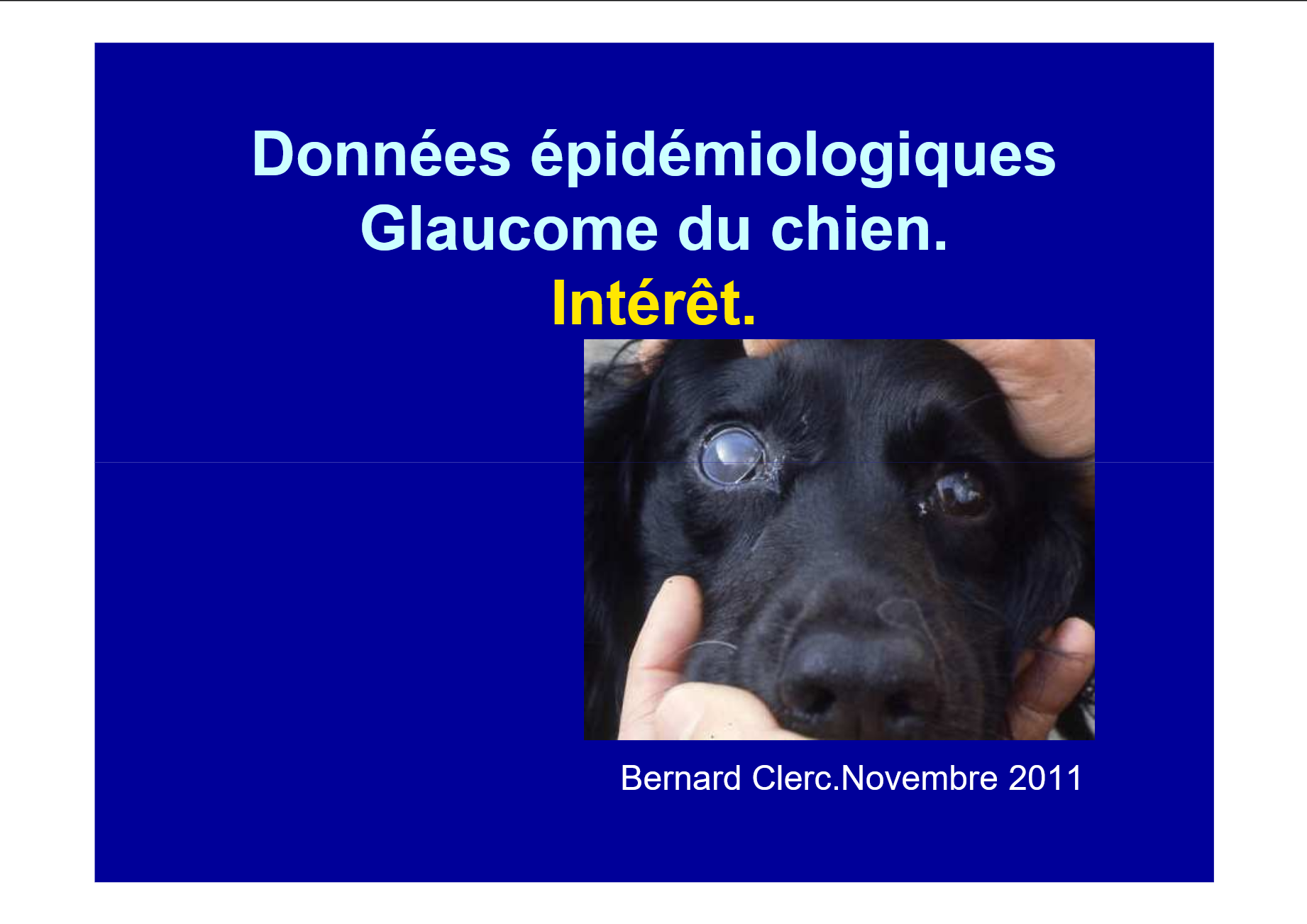 Données épidémiologiques
Glaucome du chien.
Intérêt.

Bernard Clerc.Novembre 2011